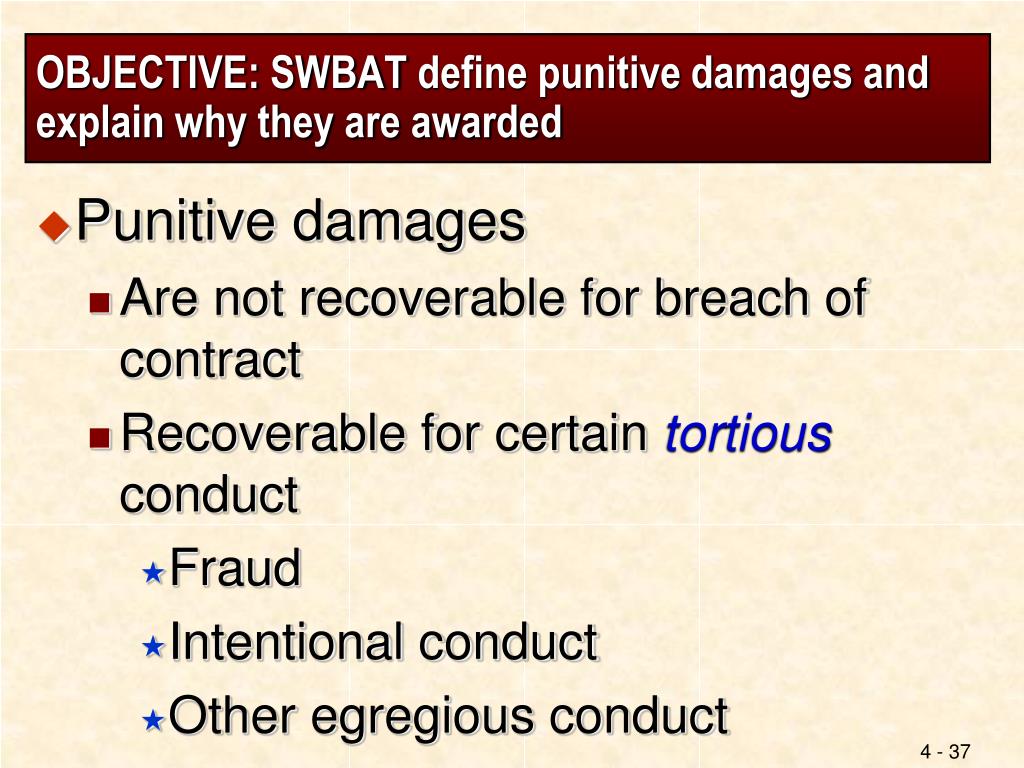 OBJECTIVE: SWBAT define punitive damages and explain why they are awarded

Punitive damages

Are not recoverable for breach of contract

Recoverable for certain tortious conduct

Fraud

Intentional conduct

Other egregious conduct

4 - 37